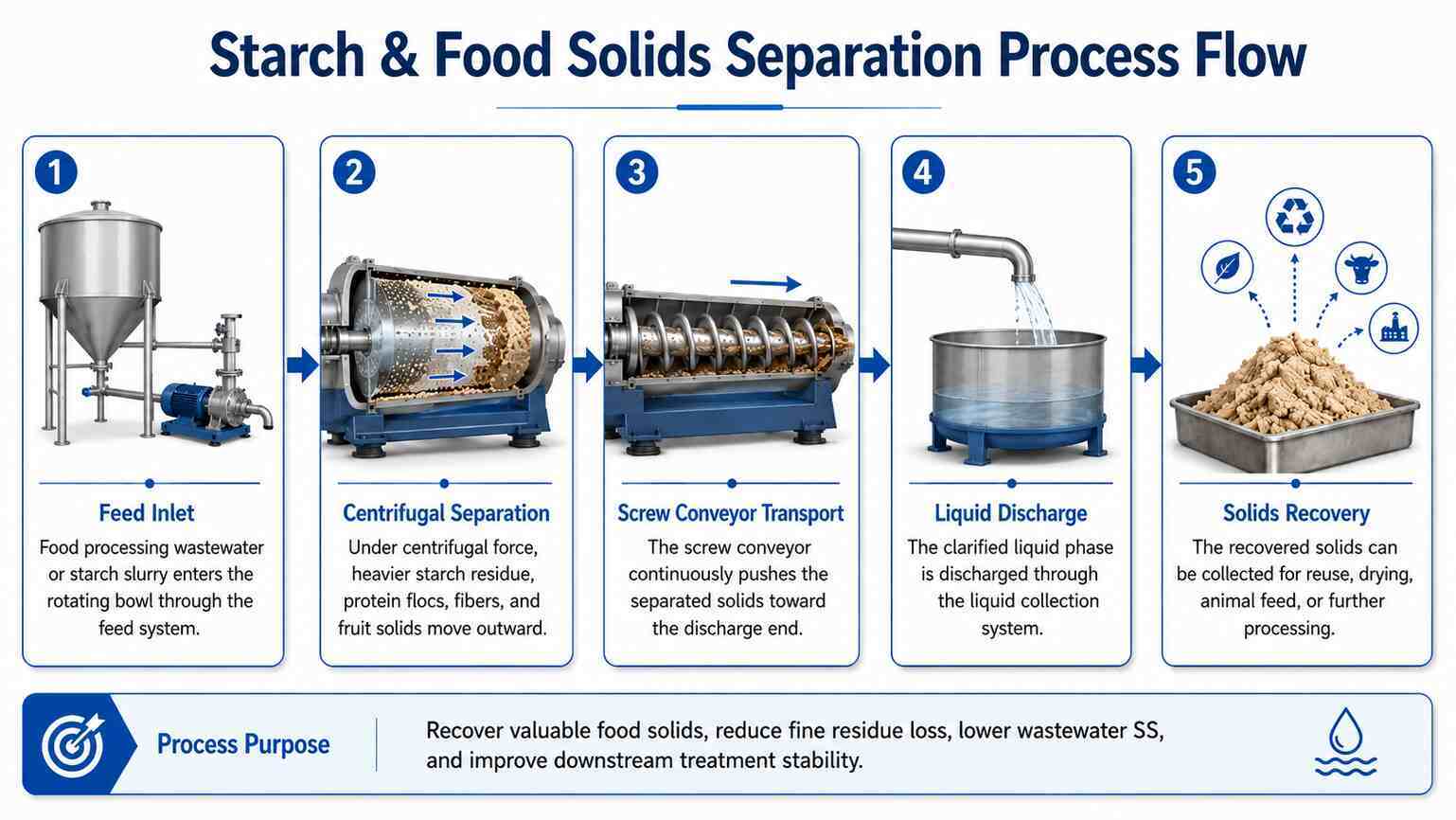 Starch & Food Solids Separation Process Flow

1

Feed Inlet

Food processing wastewater or starch slurry enters the rotating bowl through the feed system.

2

Centrifugal Separation

Under centrifugal force, heavier starch residue, protein flocs, fibers, and fruit solids move outward.

3

Screw Conveyor Transport

The screw conveyor continuously pushes the separated solids toward the discharge end.

4

Liquid Discharge

The clarified liquid phase is discharged through the liquid collection system.

5

Solids Recovery

The recovered solids can be collected for reuse, drying, animal feed, or further processing.

Process Purpose

Recover valuable food solids, reduce fine residue loss, lower wastewater SS, and improve downstream treatment stability.